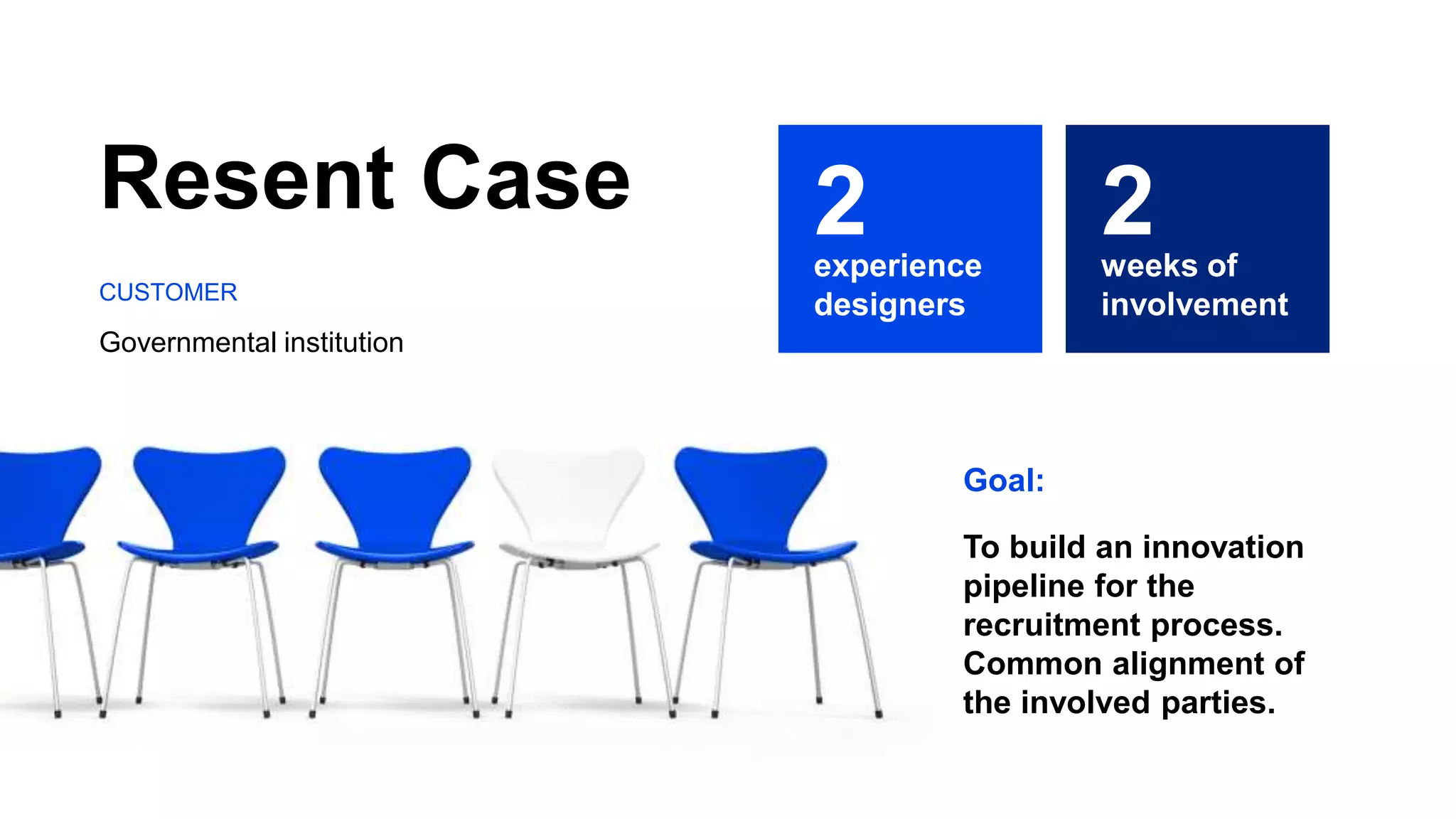 Resent Case

CUSTOMER

Governmental institution

2
experience designers

2
weeks of involvement

Goal:

To build an innovation pipeline for the recruitment process. Common alignment of the involved parties.